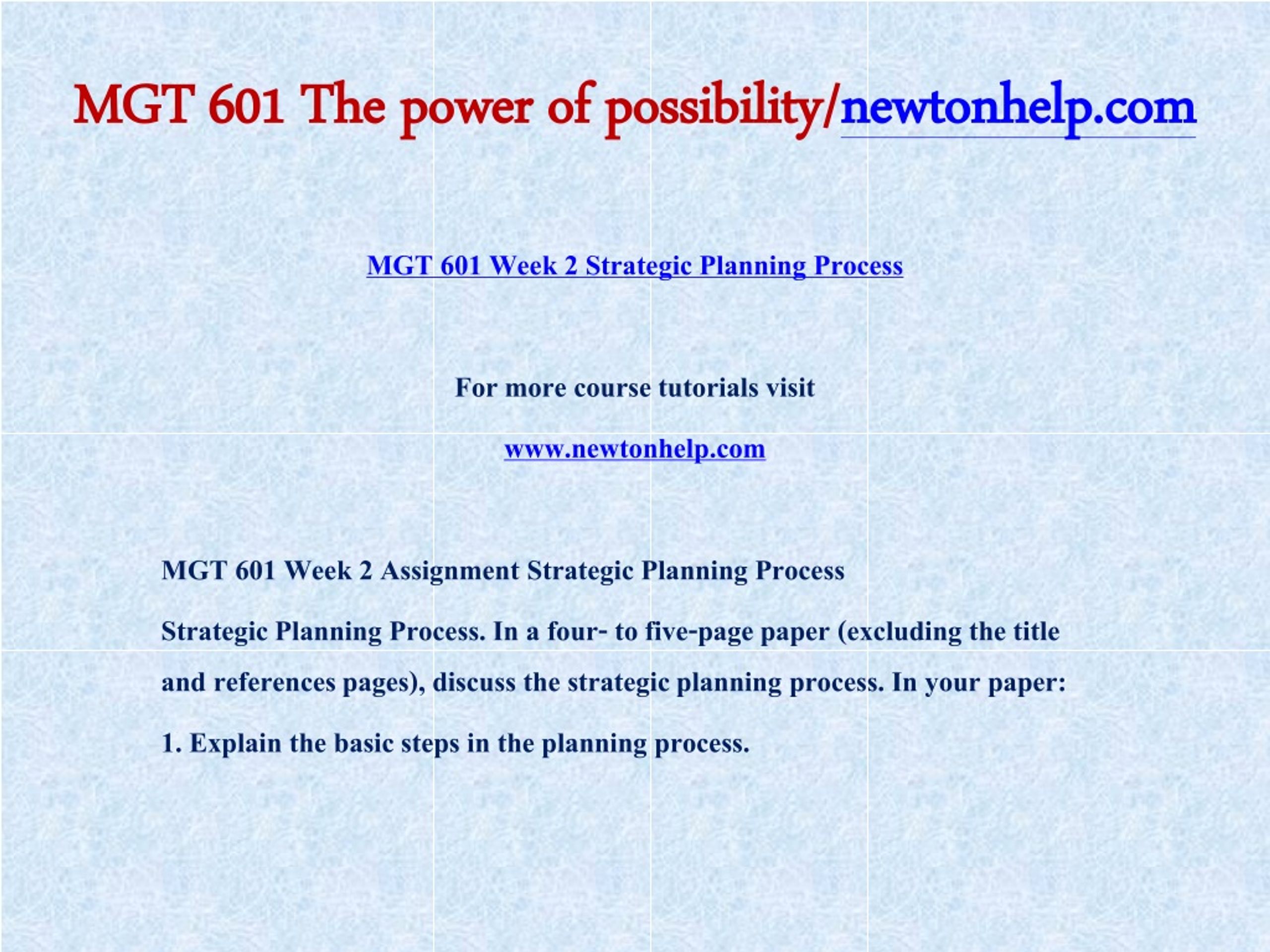 MGT 601 The power of possibility/newtonhelp.com

MGT 601 Week 2 Strategic Planning Process

For more course tutorials visit

www.newtonhelp.com

MGT 601 Week 2 Assignment Strategic Planning Process

Strategic Planning Process. In a four- to five-page paper (excluding the title and references pages), discuss the strategic planning process. In your paper:

1. Explain the basic steps in the planning process.